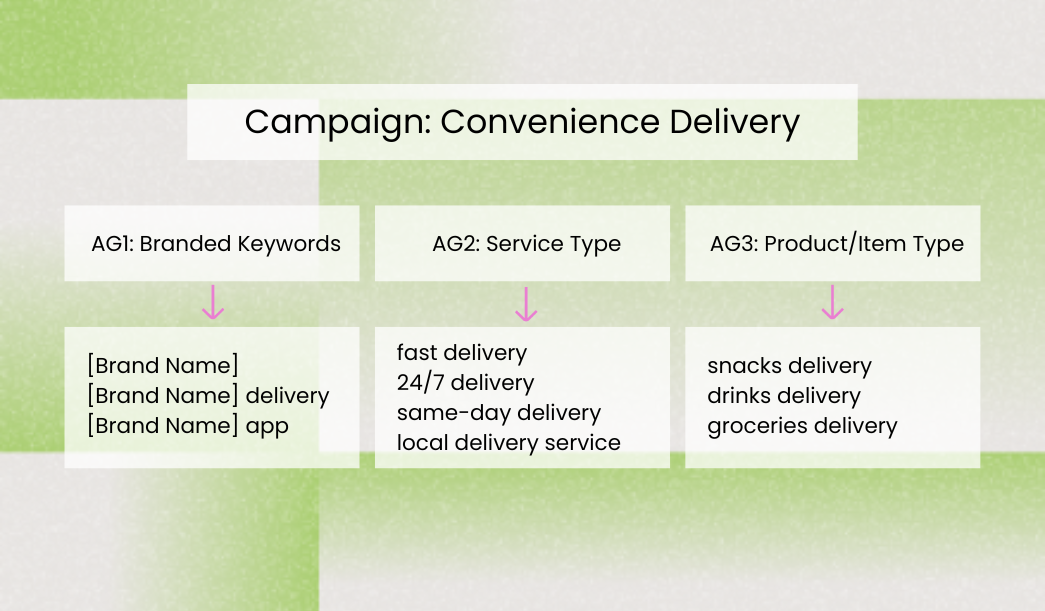 Campaign: Convenience Delivery

AG1: Branded Keywords

[Brand Name]
[Brand Name] delivery
[Brand Name] app

AG2: Service Type

fast delivery
24/7 delivery
same-day delivery
local delivery service

AG3: Product/Item Type

snacks delivery
drinks delivery
groceries delivery